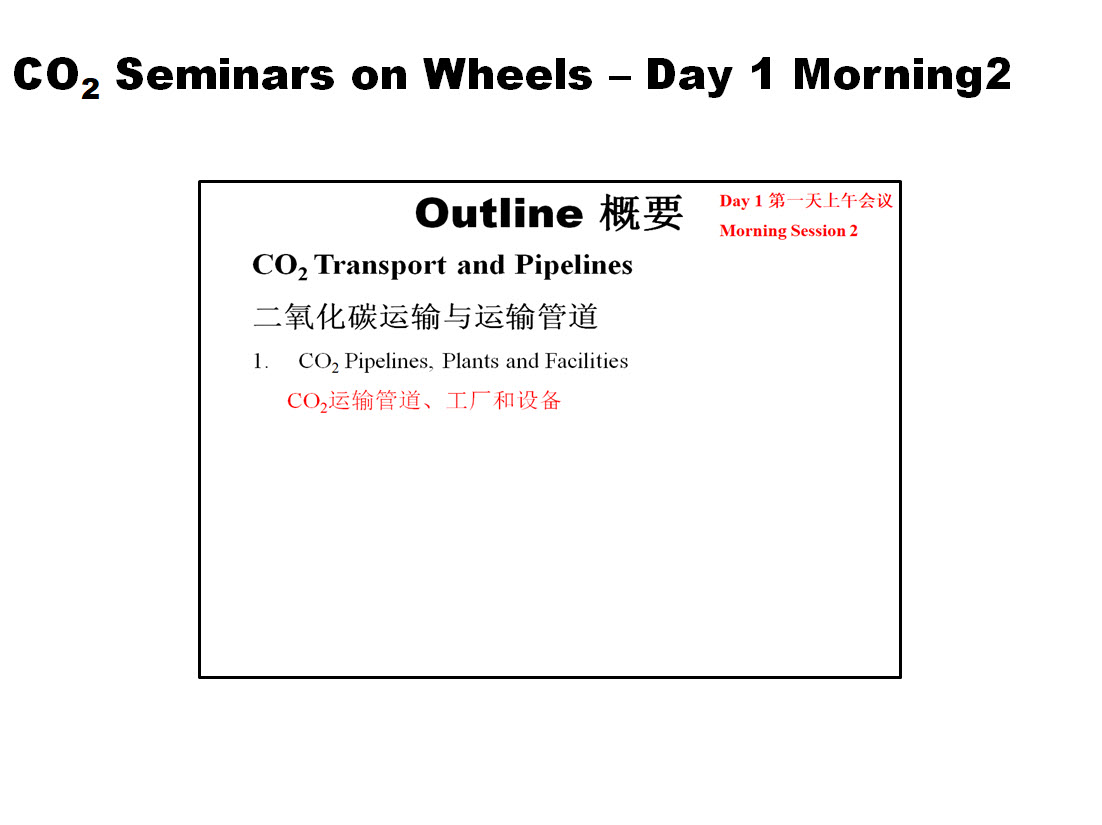 $CO_2$ Seminars on Wheels – Day 1 Morning2

Outline 概要

Day 1 第一天上午会议
Morning Session 2

$CO_2$ Transport and Pipelines

二氧化碳运输与运输管道

1. $CO_2$ Pipelines, Plants and Facilities

$CO_2$运输管道、工厂和设备